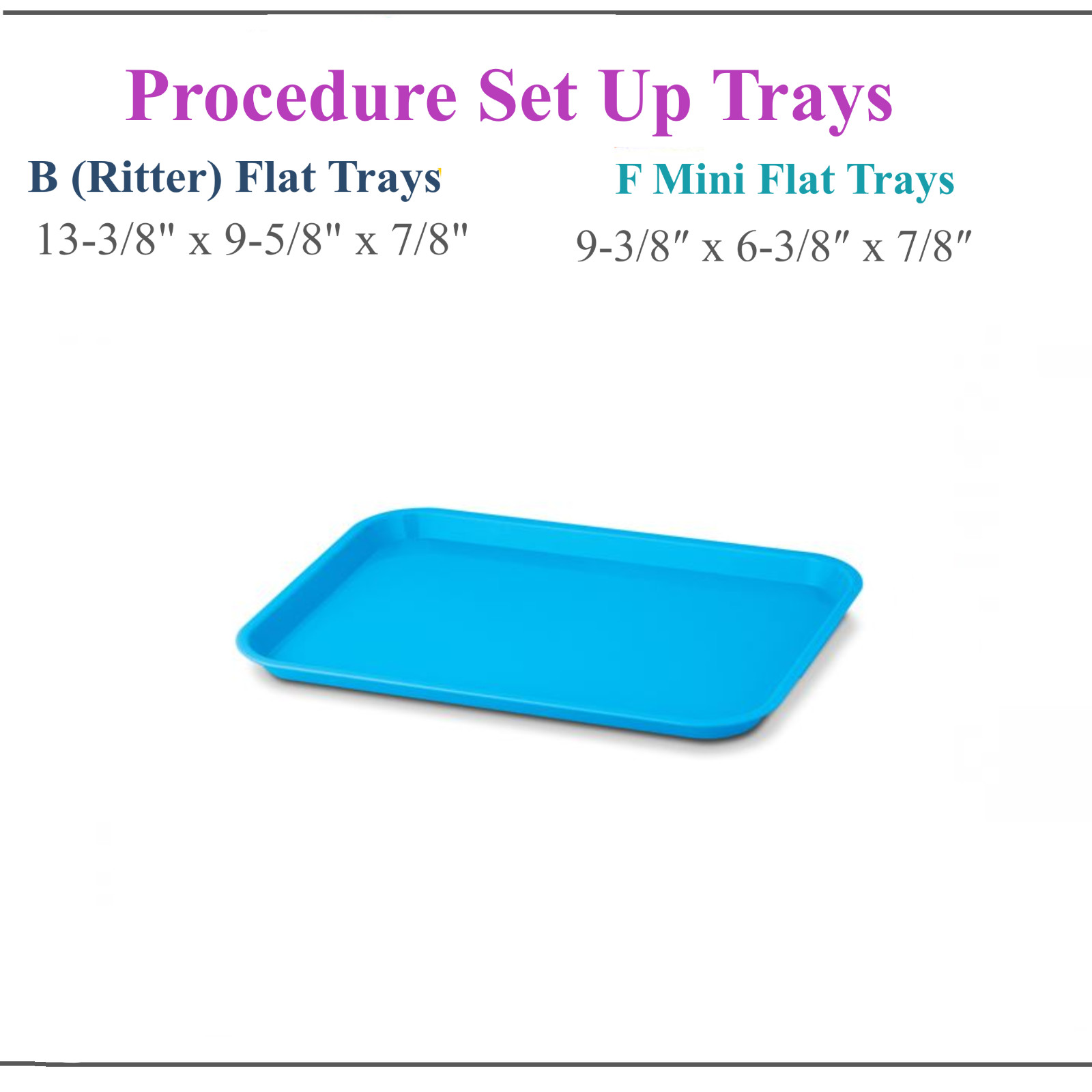 Procedure Set Up Trays

B (Ritter) Flat Trays
13-3/8" x 9-5/8" x 7/8"

F Mini Flat Trays
9-3/8″ x 6-3/8″ x 7/8″